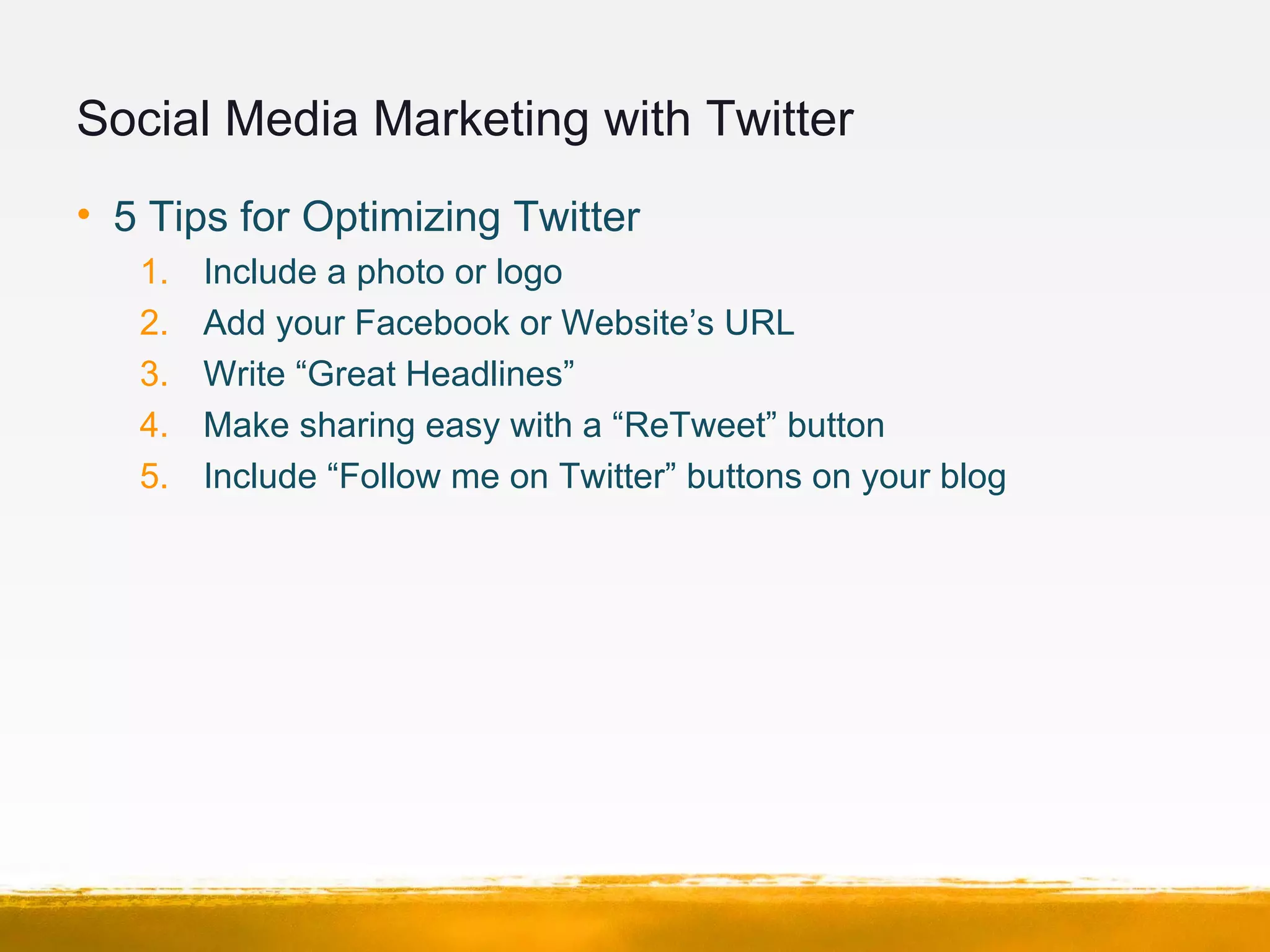 Social Media Marketing with Twitter

• 5 Tips for Optimizing Twitter
1. Include a photo or logo
2. Add your Facebook or Website’s URL
3. Write “Great Headlines”
4. Make sharing easy with a “ReTweet” button
5. Include “Follow me on Twitter” buttons on your blog